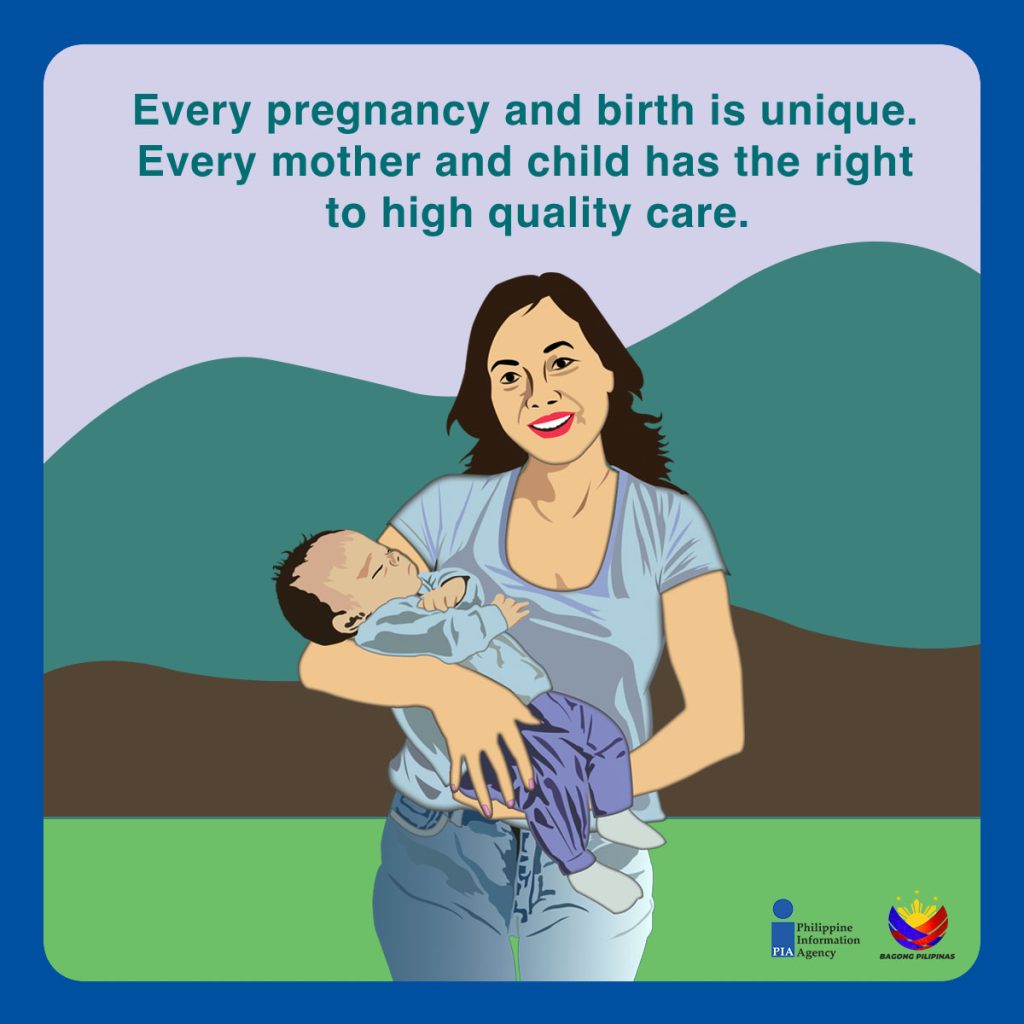 Every pregnancy and birth is unique. Every mother and child has the right to high quality care.

PIA Philippine Information Agency

BAGONG PILIPINAS